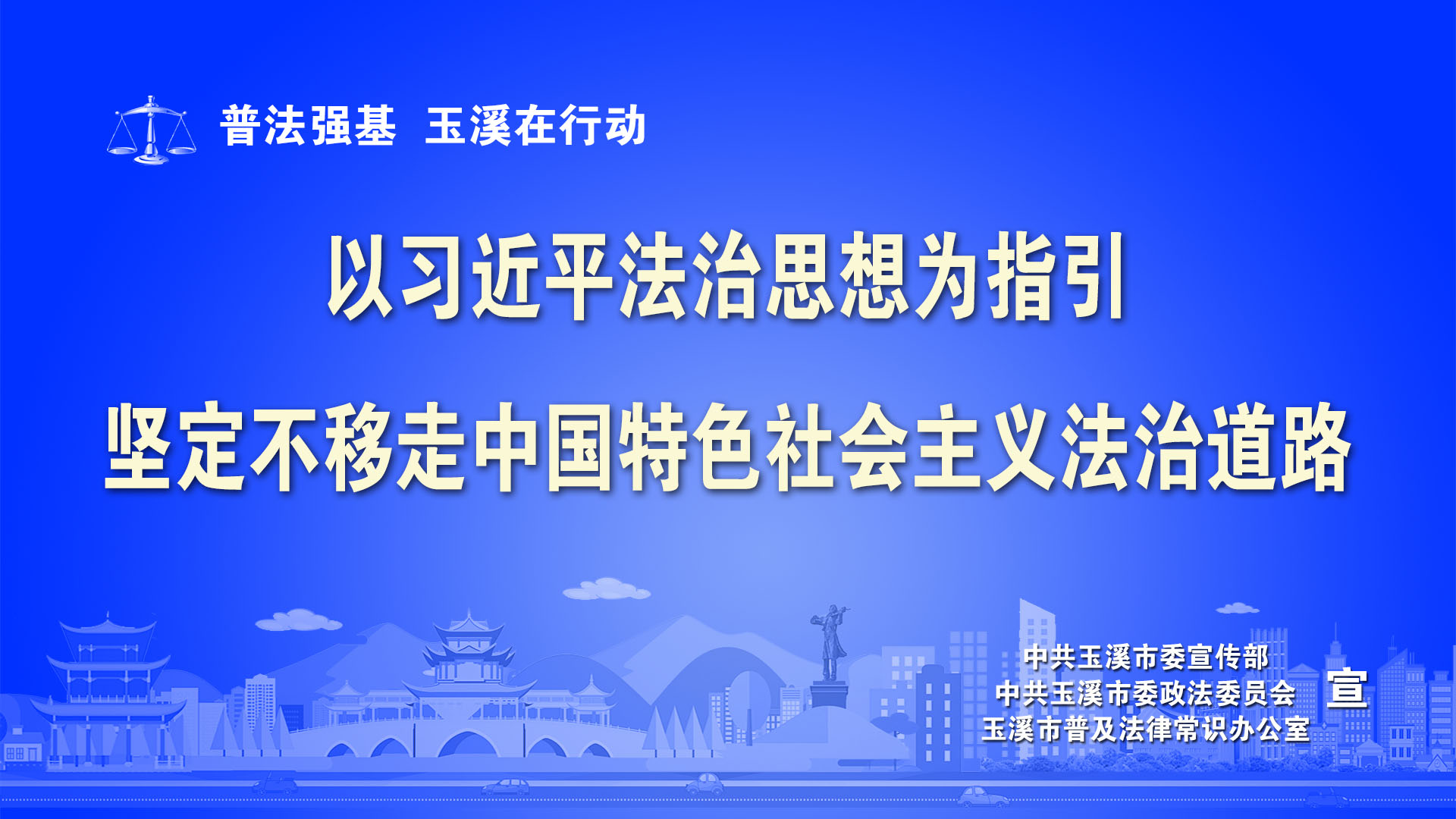 普法强基 玉溪在行动

以习近平法治思想为指引

坚定不移走中国特色社会主义法治道路

中共玉溪市委宣传部
中共玉溪市委政法委员会
玉溪市普及法律常识办公室
宣